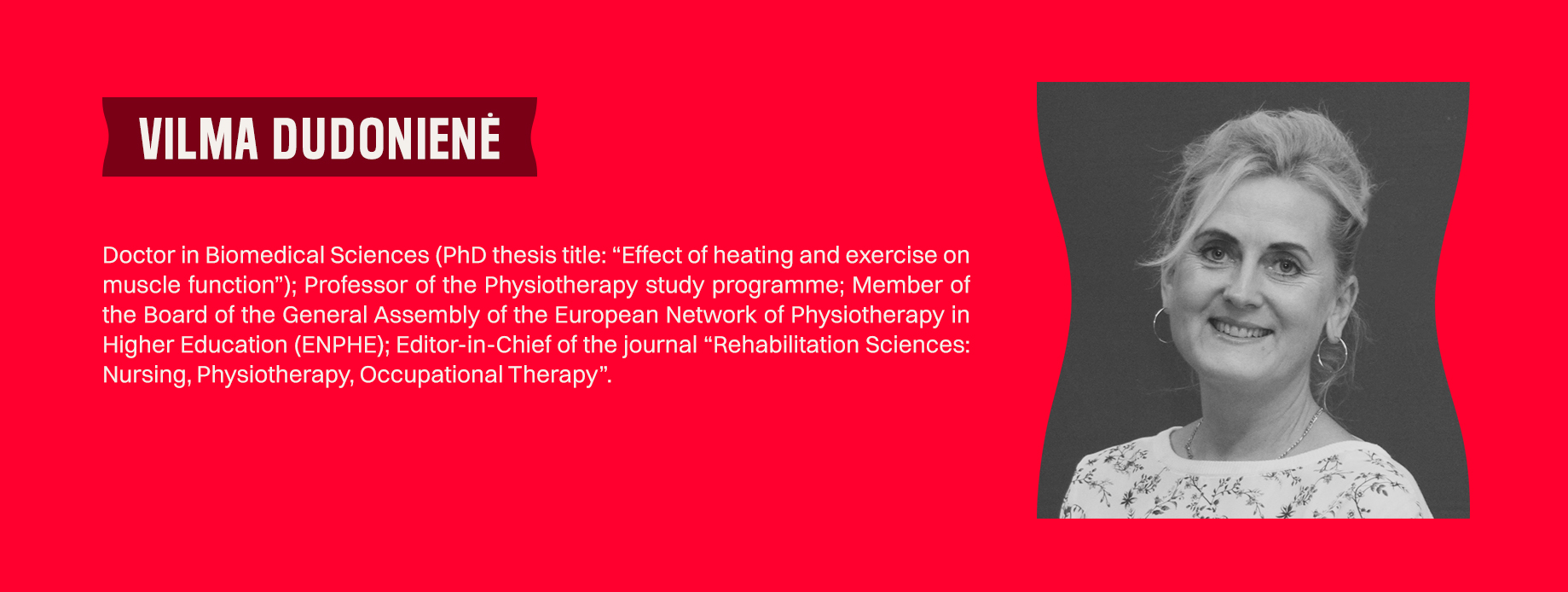 VILMA DUDONIENĖ

Doctor in Biomedical Sciences (PhD thesis title: “Effect of heating and exercise on muscle function”); Professor of the Physiotherapy study programme; Member of the Board of the General Assembly of the European Network of Physiotherapy in Higher Education (ENPHE); Editor-in-Chief of the journal “Rehabilitation Sciences: Nursing, Physiotherapy, Occupational Therapy”.